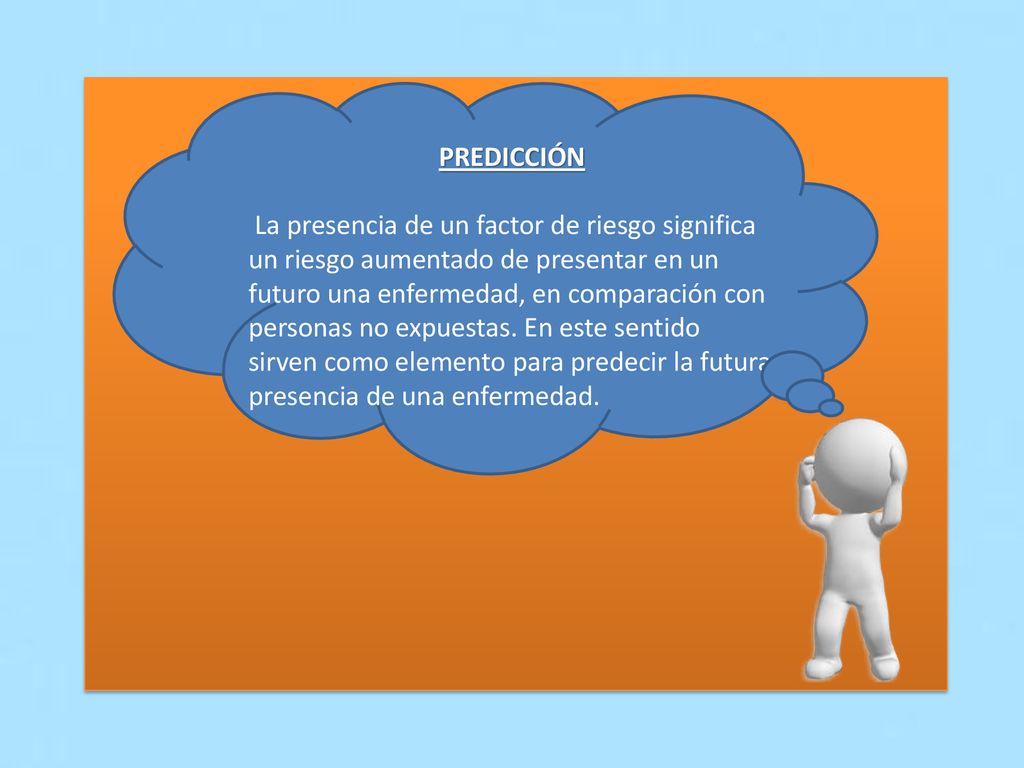 PREDICCIÓN

La presencia de un factor de riesgo significa un riesgo aumentado de presentar en un futuro una enfermedad, en comparación con personas no expuestas. En este sentido sirven como elemento para predecir la futura presencia de una enfermedad.